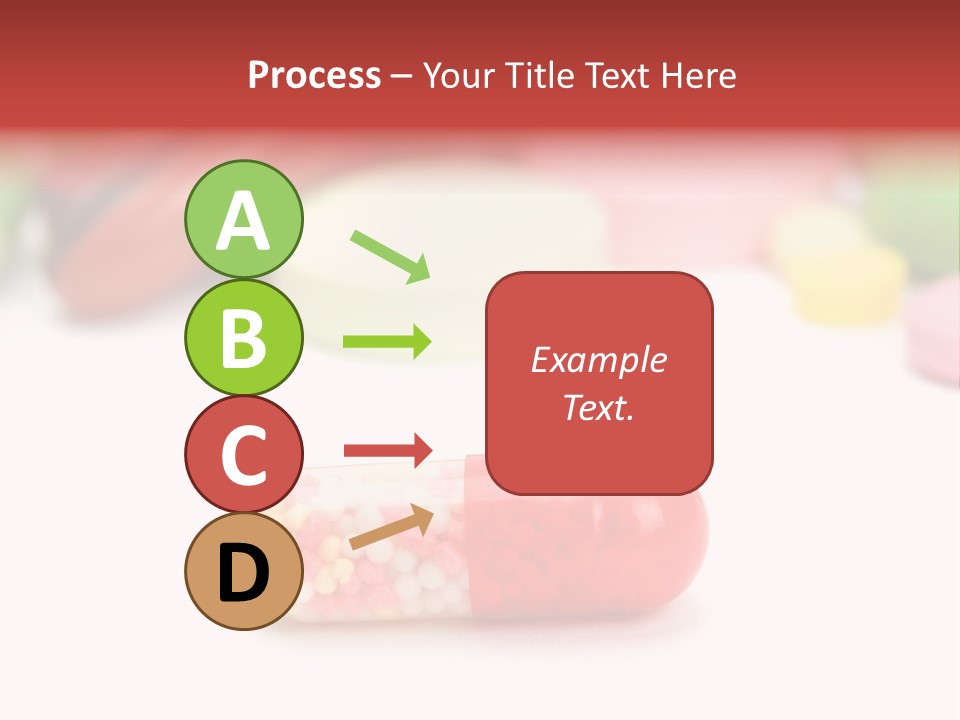 Process – Your Title Text Here

A

B

C

D

Example Text.